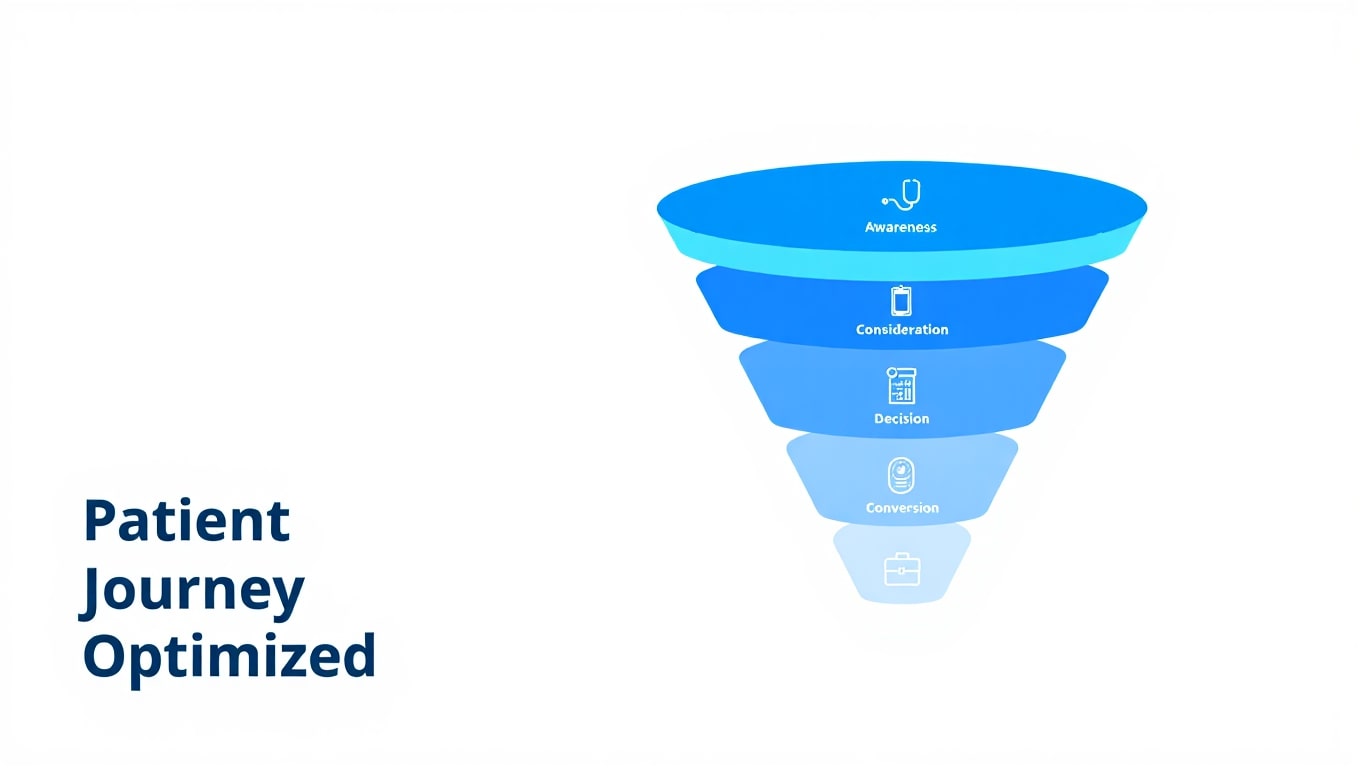 Awareness

Consideration

Decision

Conversion

Patient Journey Optimized